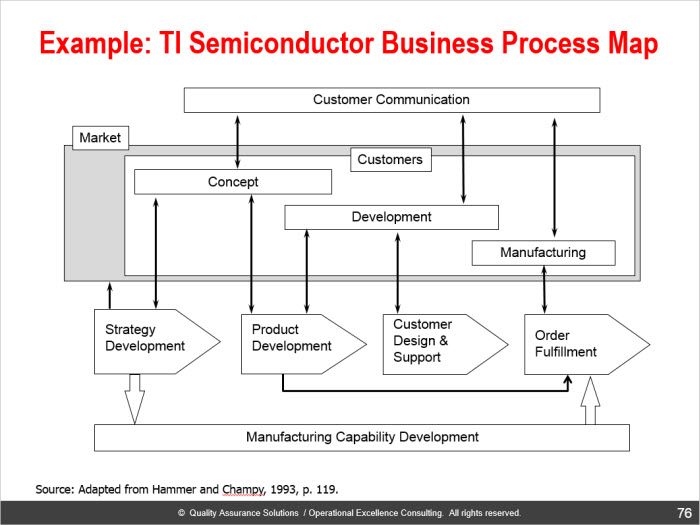 Example: TI Semiconductor Business Process Map

Customer Communication

Market

Customers

Concept

Development

Manufacturing

Strategy Development

Product Development

Customer Design & Support

Order Fulfillment

Manufacturing Capability Development

Source: Adapted from Hammer and Champy, 1993, p. 119.

© Quality Assurance Solutions / Operational Excellence Consulting. All rights reserved.

76